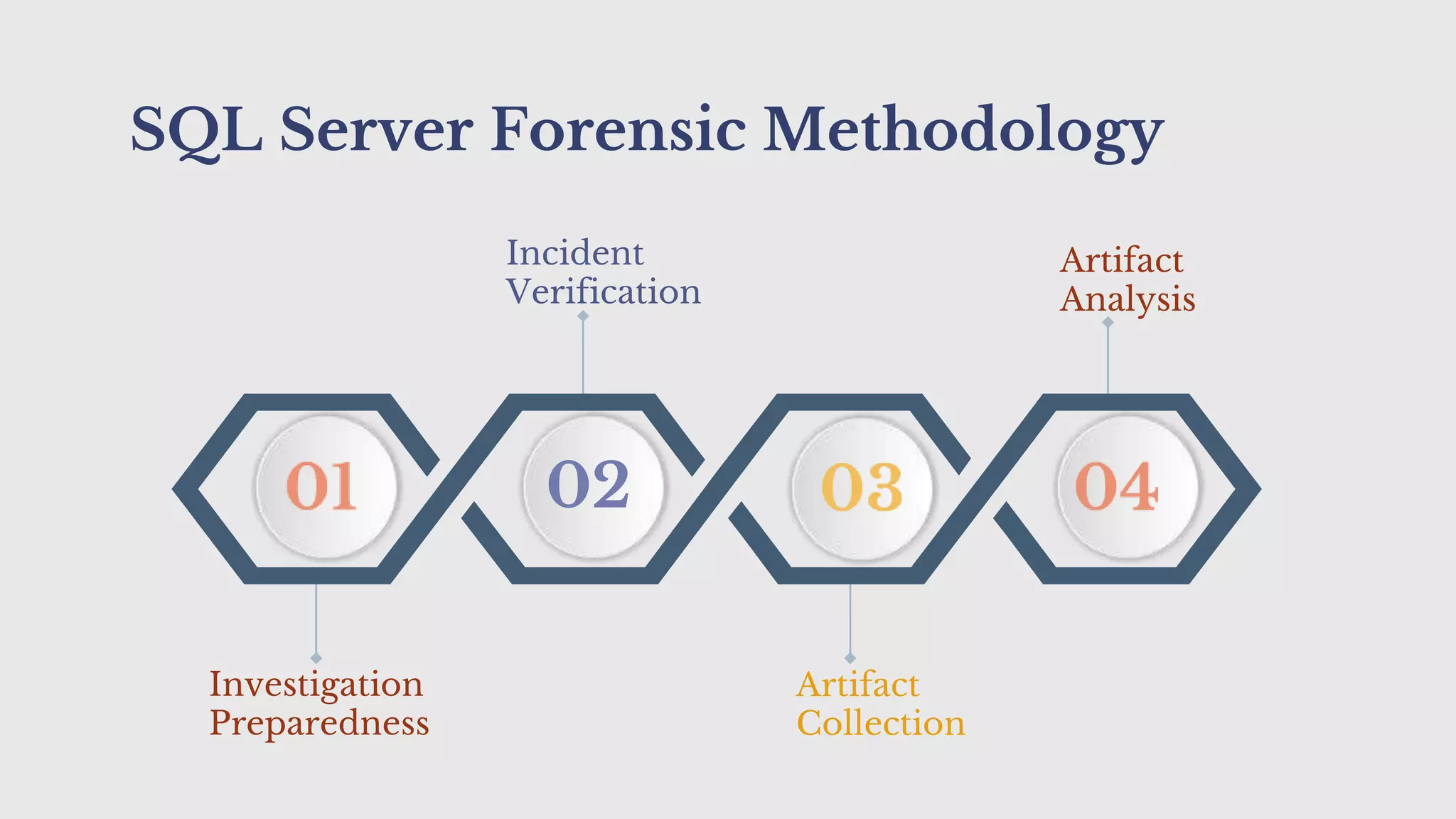 SQL Server Forensic Methodology

Incident Verification

Artifact Analysis

01

02

03

04

Investigation Preparedness

Artifact Collection